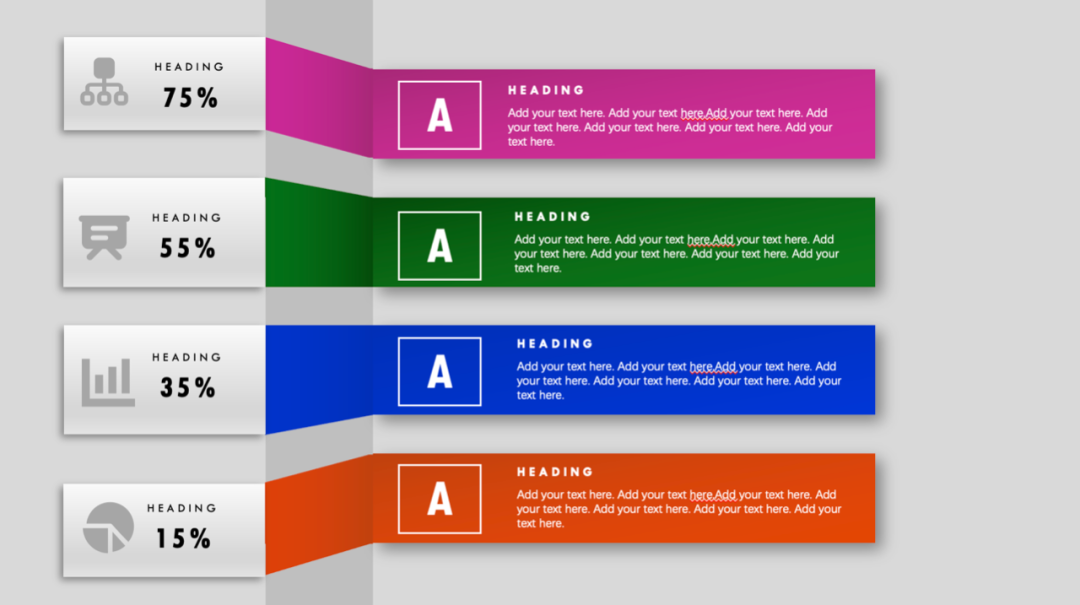 HEADING
75%

A

HEADING
Add your text here. Add your text here.Add your text here. Add your text here. Add your text here. Add your text here. Add your text here.

HEADING
55%

A

HEADING
Add your text here. Add your text here.Add your text here. Add your text here. Add your text here. Add your text here. Add your text here.

HEADING
35%

A

HEADING
Add your text here. Add your text here.Add your text here. Add your text here. Add your text here. Add your text here. Add your text here.

HEADING
15%

A

HEADING
Add your text here. Add your text here.Add your text here. Add your text here. Add your text here. Add your text here. Add your text here.